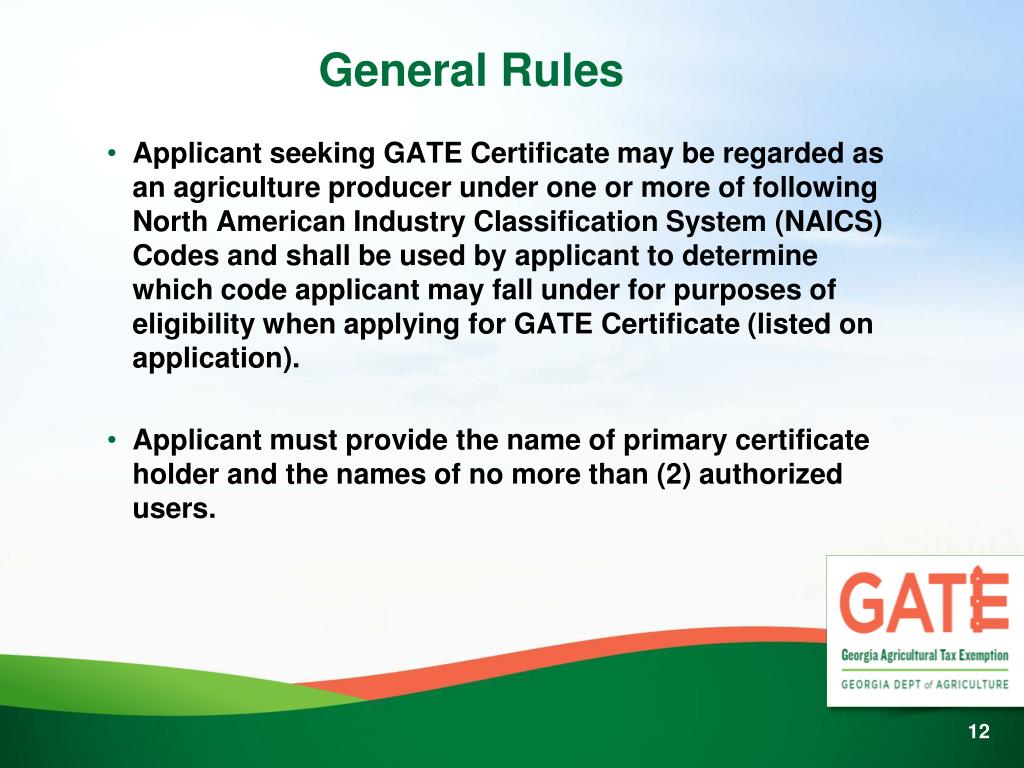 General Rules

• Applicant seeking GATE Certificate may be regarded as an agriculture producer under one or more of following North American Industry Classification System (NAICS) Codes and shall be used by applicant to determine which code applicant may fall under for purposes of eligibility when applying for GATE Certificate (listed on application).

• Applicant must provide the name of primary certificate holder and the names of no more than (2) authorized users.

GATE
Georgia Agricultural Tax Exemption
GEORGIA DEPT of AGRICULTURE

12